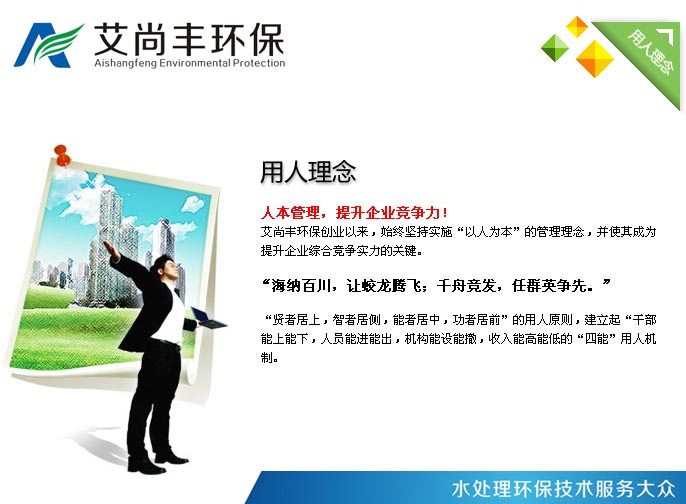 艾尚丰环保
Aishangfeng Environmental Protection

用人理念

用人理念

人本管理，提升企业竞争力！
艾尚丰环保创业以来，始终坚持实施“以人为本”的管理理念，并使其成为提升企业综合竞争实力的关键。

“海纳百川，让蛟龙腾飞；千舟竞发，任群英争先。”

“贤者居上，智者居侧，能者居中，功者居前”的用人原则，建立起“干部能上能下，人员能进能出，机构能设能撤，收入能高能低的“四能”用人机制。

水处理环保技术服务大众